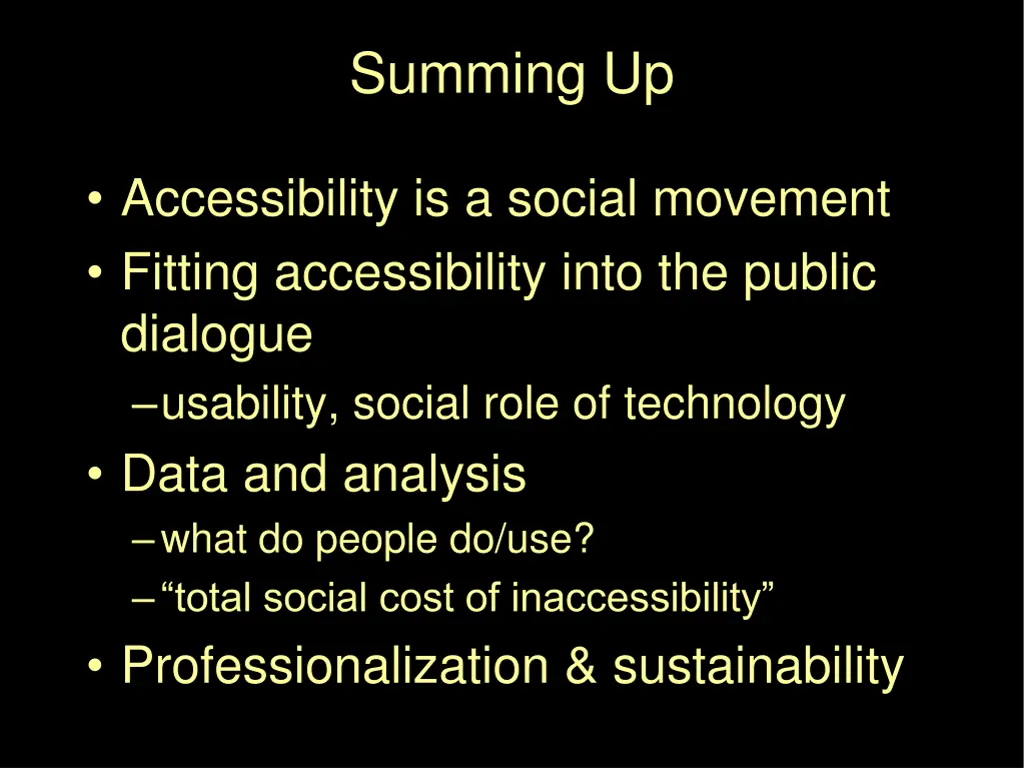 Summing Up

• Accessibility is a social movement
• Fitting accessibility into the public dialogue
– usability, social role of technology
• Data and analysis
– what do people do/use?
– “total social cost of inaccessibility”
• Professionalization & sustainability